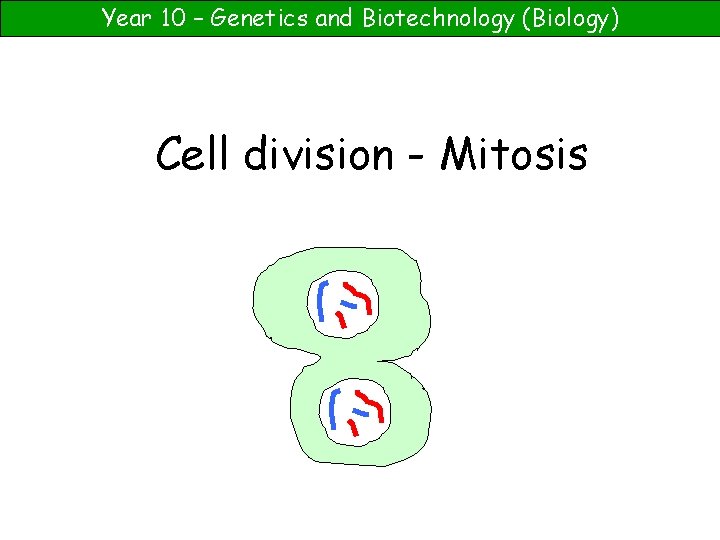 Year 10 – Genetics and Biotechnology (Biology)

Cell division - Mitosis